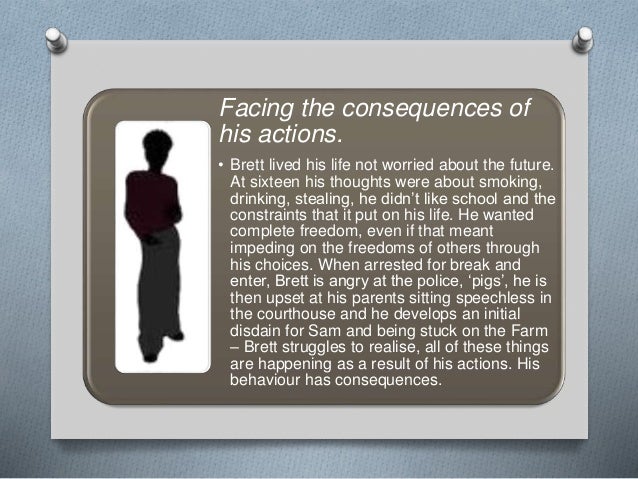 Facing the consequences of his actions.

• Brett lived his life not worried about the future. At sixteen his thoughts were about smoking, drinking, stealing, he didn't like school and the constraints that it put on his life. He wanted complete freedom, even if that meant impeding on the freedoms of others through his choices. When arrested for break and enter, Brett is angry at the police, 'pigs', he is then upset at his parents sitting speechless in the courthouse and he develops an initial disdain for Sam and being stuck on the Farm – Brett struggles to realise, all of these things are happening as a result of his actions. His behaviour has consequences.